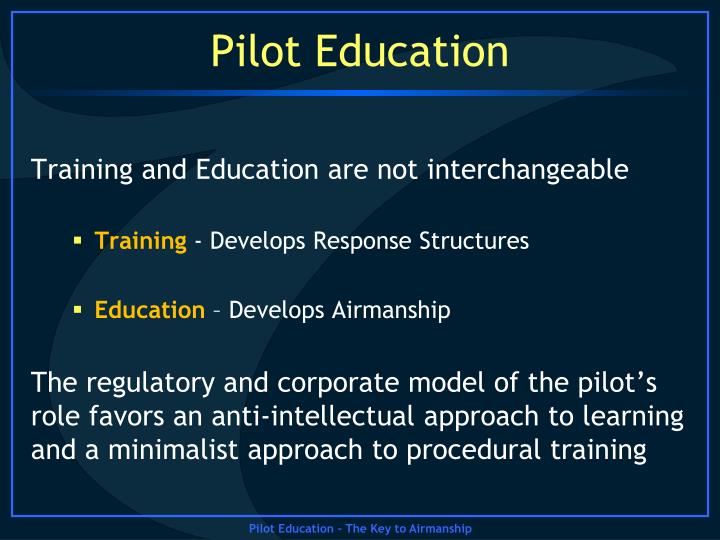 Pilot Education

Training and Education are not interchangeable

▪ Training - Develops Response Structures

▪ Education – Develops Airmanship

The regulatory and corporate model of the pilot's role favors an anti-intellectual approach to learning and a minimalist approach to procedural training

Pilot Education – The Key to Airmanship